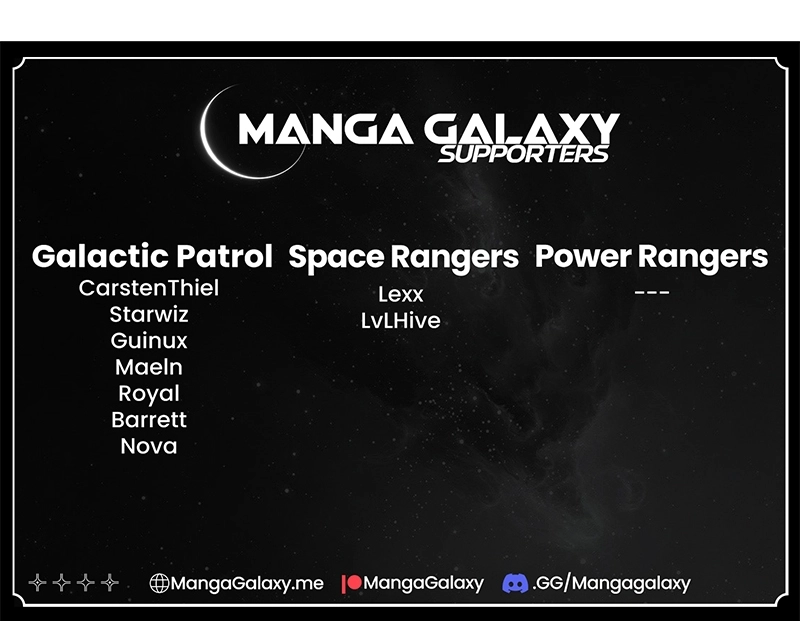 MANGA GALAXY
SUPPORTERS

Galactic Patrol
CarstenThiel
Starwiz
Guinux
Maeln
Royal
Barrett
Nova

Space Rangers
Lexx
LvLHive

Power Rangers
---

MangaGalaxy.me MangaGalaxy .GG/Mangagalaxy